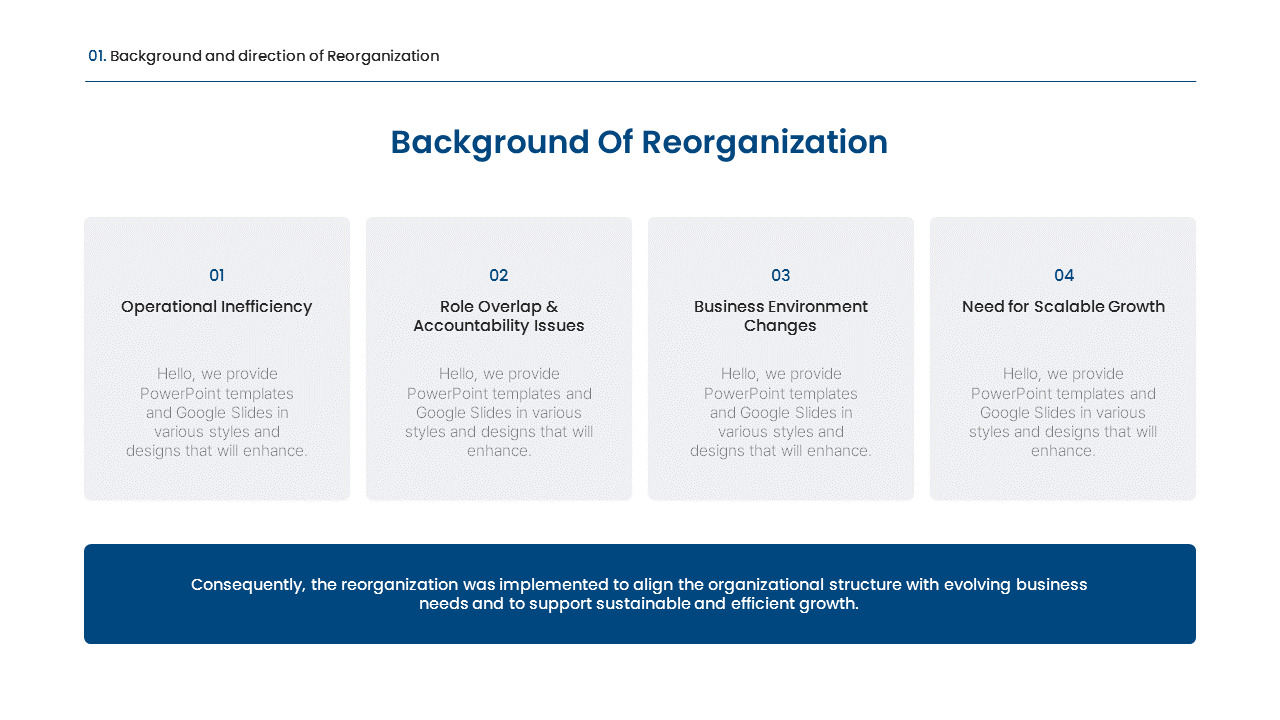 01. Background and direction of Reorganization

Background Of Reorganization

01
Operational Inefficiency

Hello, we provide PowerPoint templates and Google Slides in various styles and designs that will enhance.

02
Role Overlap & Accountability Issues

Hello, we provide PowerPoint templates and Google Slides in various styles and designs that will enhance.

03
Business Environment Changes

Hello, we provide PowerPoint templates and Google Slides in various styles and designs that will enhance.

04
Need for Scalable Growth

Hello, we provide PowerPoint templates and Google Slides in various styles and designs that will enhance.

Consequently, the reorganization was implemented to align the organizational structure with evolving business needs and to support sustainable and efficient growth.